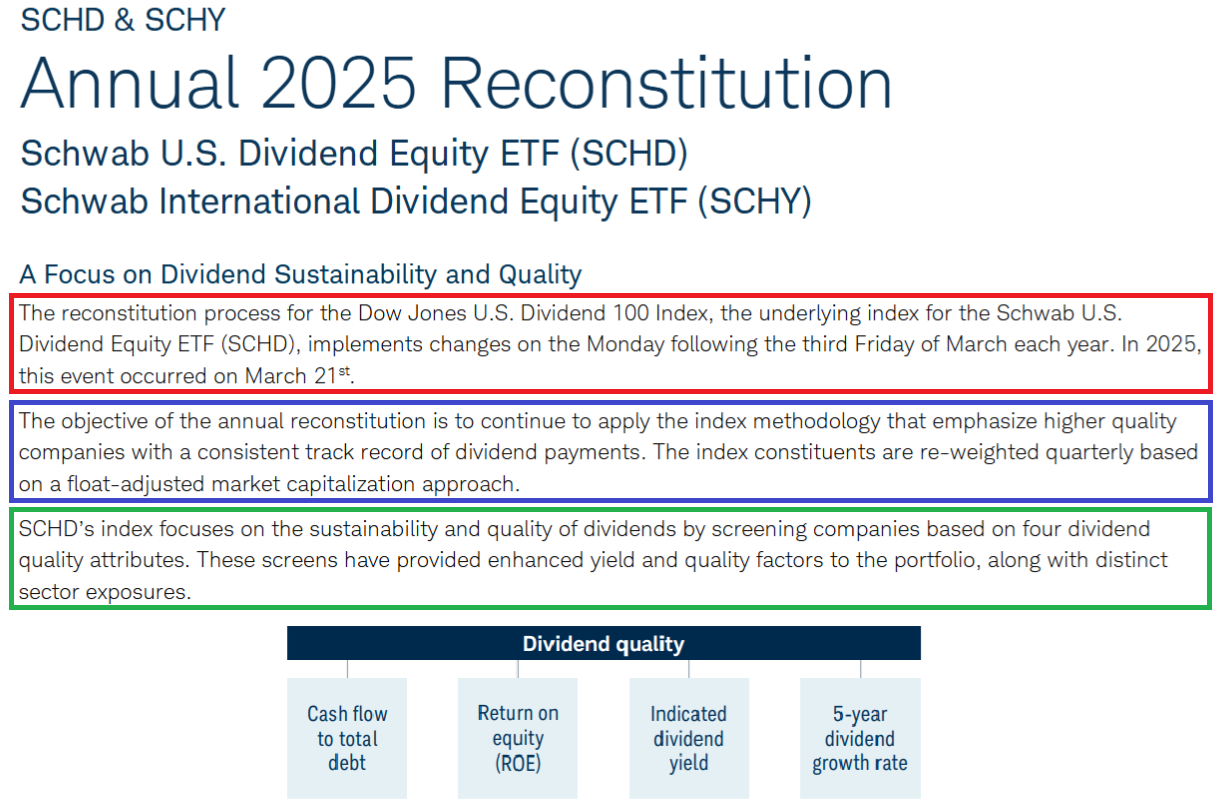 SCHD & SCHY

Annual 2025 Reconstitution

Schwab U.S. Dividend Equity ETF (SCHD)
Schwab International Dividend Equity ETF (SCHY)

A Focus on Dividend Sustainability and Quality

The reconstitution process for the Dow Jones U.S. Dividend 100 Index, the underlying index for the Schwab U.S. Dividend Equity ETF (SCHD), implements changes on the Monday following the third Friday of March each year. In 2025, this event occurred on March 21$^{st}$.

The objective of the annual reconstitution is to continue to apply the index methodology that emphasize higher quality companies with a consistent track record of dividend payments. The index constituents are re-weighted quarterly based on a float-adjusted market capitalization approach.

SCHD's index focuses on the sustainability and quality of dividends by screening companies based on four dividend quality attributes. These screens have provided enhanced yield and quality factors to the portfolio, along with distinct sector exposures.

Dividend quality

Cash flow to total debt

Return on equity (ROE)

Indicated dividend yield

5-year dividend growth rate